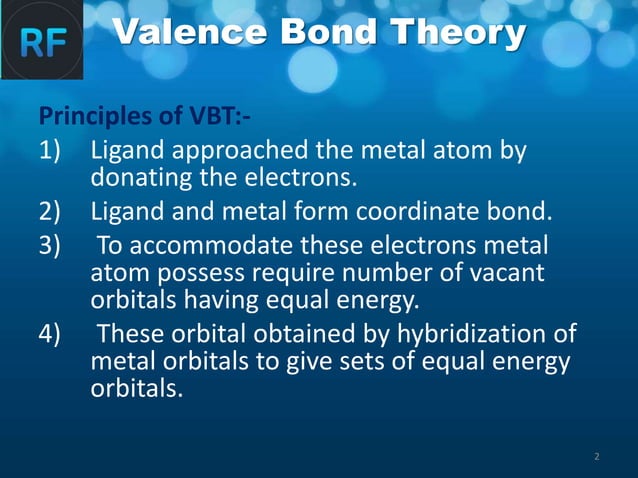 RF

Valence Bond Theory

Principles of VBT:-

1) Ligand approached the metal atom by donating the electrons.

2) Ligand and metal form coordinate bond.

3) To accommodate these electrons metal atom possess require number of vacant orbitals having equal energy.

4) These orbital obtained by hybridization of metal orbitals to give sets of equal energy orbitals.

2